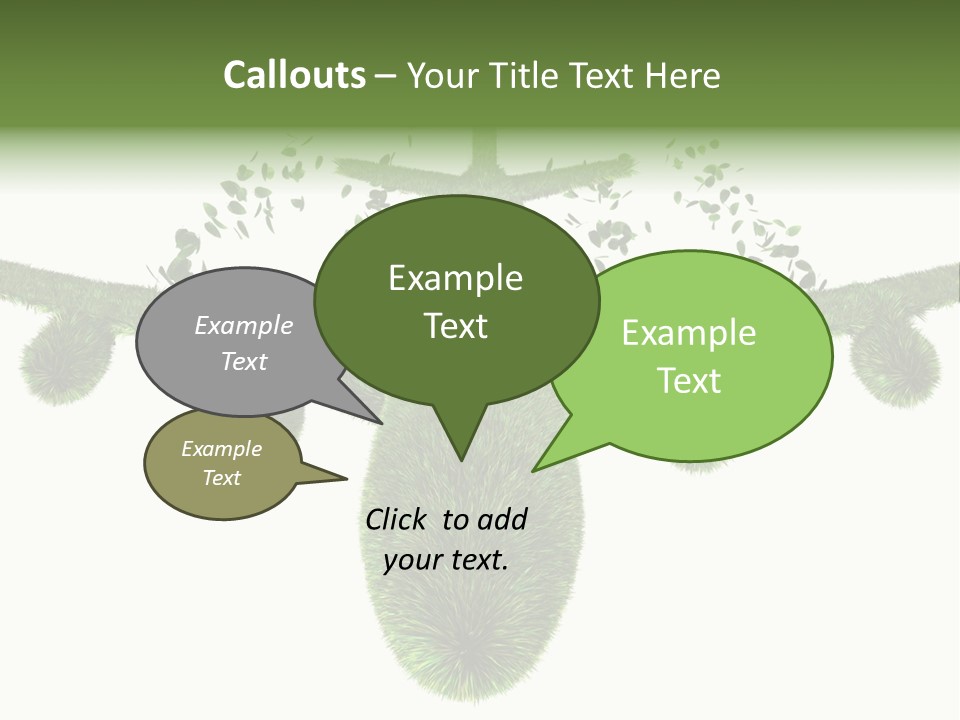 Callouts – Your Title Text Here

Example Text

Example Text

Example Text

Example Text

Click to add your text.